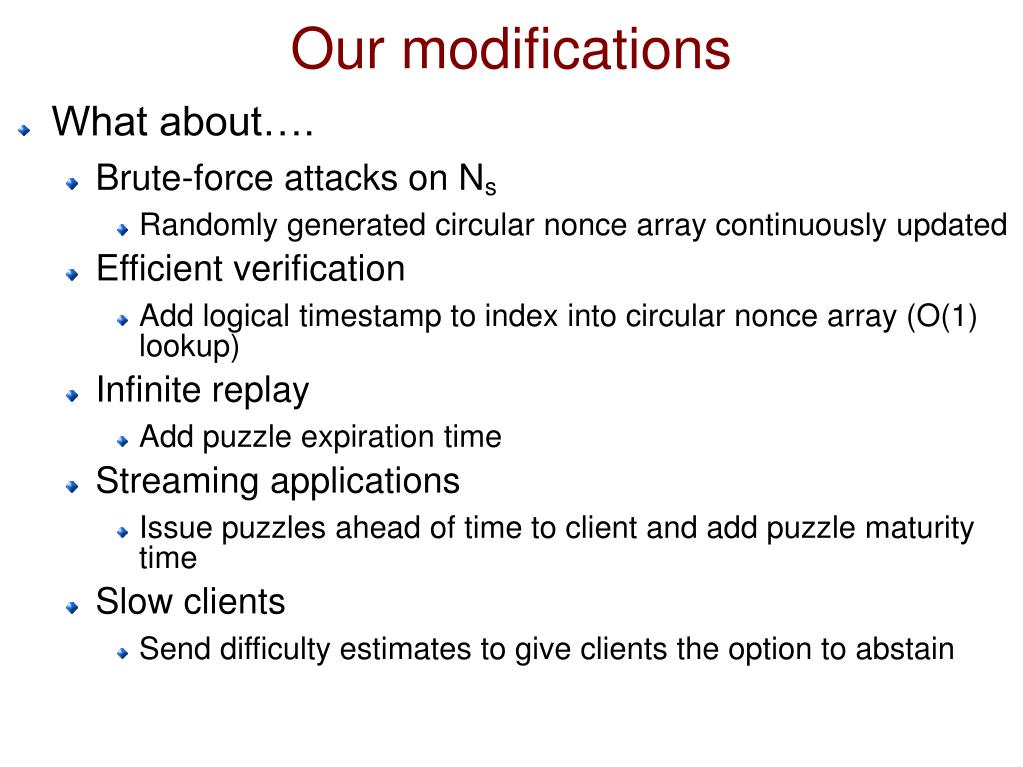 Our modifications

What about….

Brute-force attacks on $N_s$

Randomly generated circular nonce array continuously updated

Efficient verification

Add logical timestamp to index into circular nonce array (O(1) lookup)

Infinite replay

Add puzzle expiration time

Streaming applications

Issue puzzles ahead of time to client and add puzzle maturity time

Slow clients

Send difficulty estimates to give clients the option to abstain